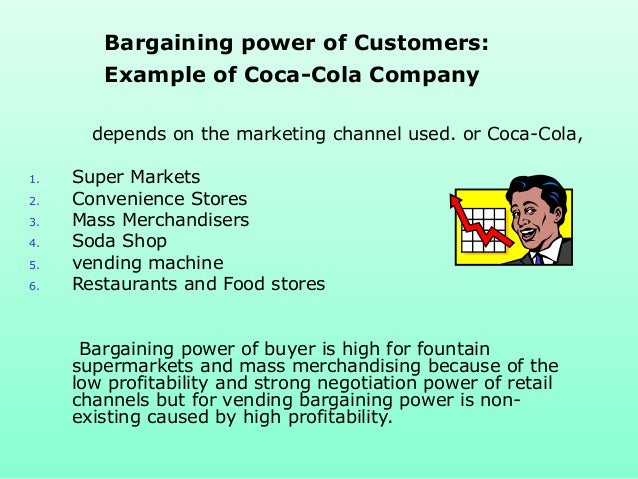 Bargaining power of Customers:
Example of Coca-Cola Company

depends on the marketing channel used. or Coca-Cola,

1. Super Markets
2. Convenience Stores
3. Mass Merchandisers
4. Soda Shop
5. vending machine
6. Restaurants and Food stores

Bargaining power of buyer is high for fountain supermarkets and mass merchandising because of the low profitability and strong negotiation power of retail channels but for vending bargaining power is non-existing caused by high profitability.